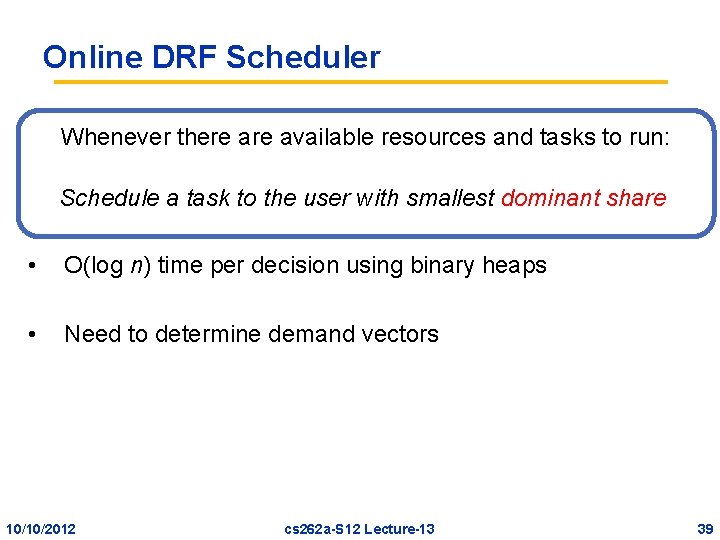 Online DRF Scheduler

Whenever there are available resources and tasks to run:

Schedule a task to the user with smallest dominant share

• O(log $n$) time per decision using binary heaps

• Need to determine demand vectors

10/10/2012 cs262a-S12 Lecture-13 39